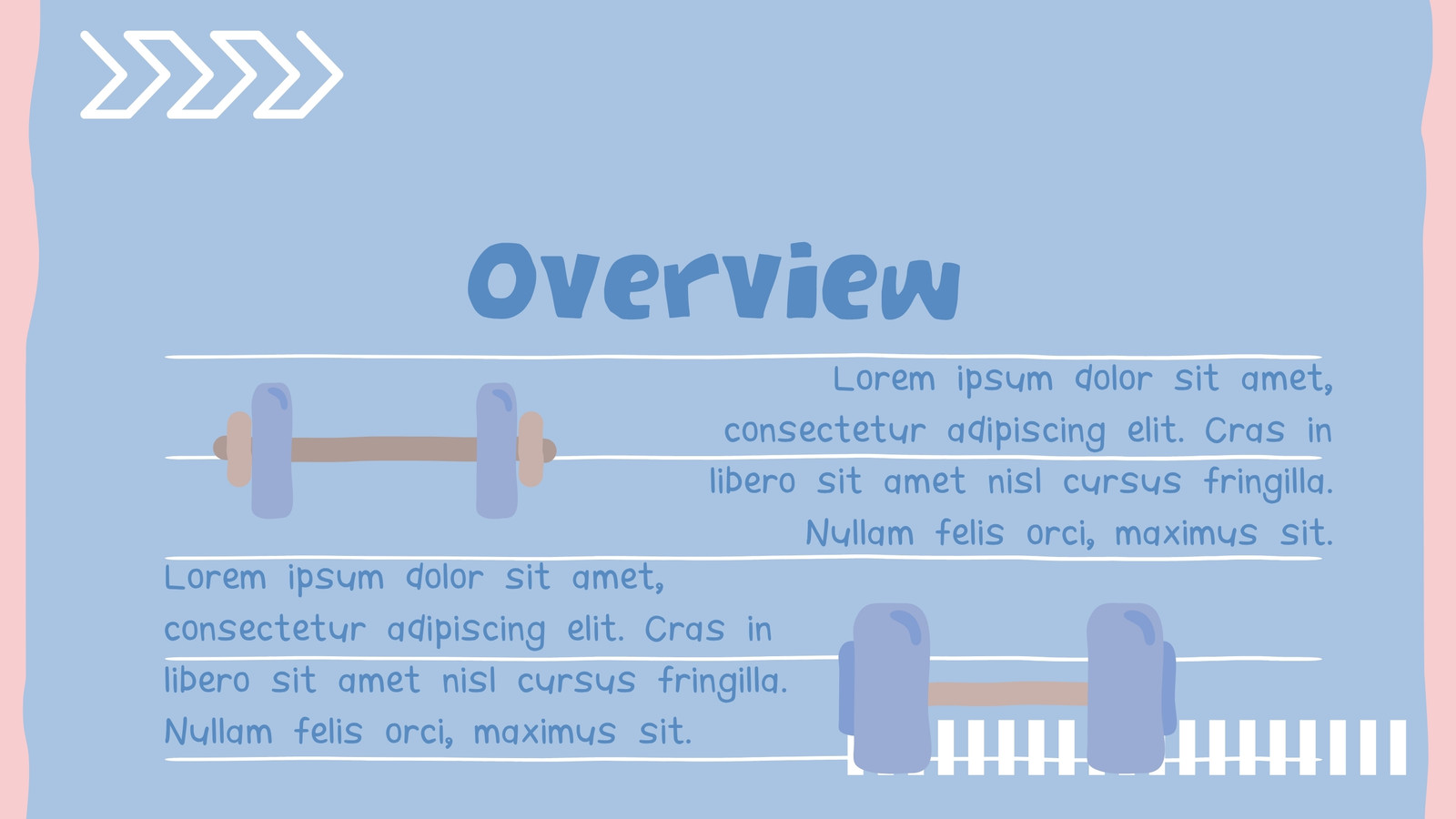 Overview

Lorem ipsum dolor sit amet, consectetur adipiscing elit. Cras in libero sit amet nisl cursus fringilla. Nullam felis orci, maximus sit.

Lorem ipsum dolor sit amet, consectetur adipiscing elit. Cras in libero sit amet nisl cursus fringilla. Nullam felis orci, maximus sit.